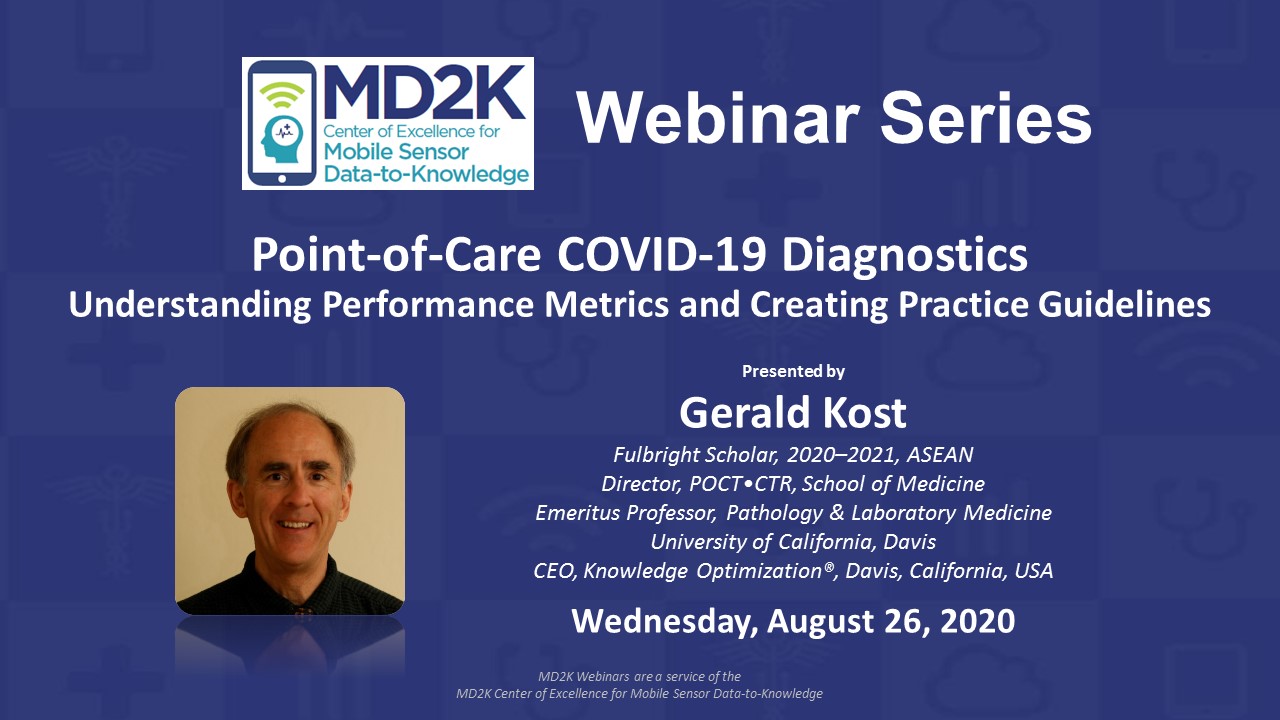 MD2K Center of Excellence for Mobile Sensor Data-to-Knowledge

Webinar Series

Point-of-Care COVID-19 Diagnostics
Understanding Performance Metrics and Creating Practice Guidelines

Presented by

Gerald Kost

Fulbright Scholar, 2020–2021, ASEAN
Director, POCT•CTR, School of Medicine
Emeritus Professor, Pathology & Laboratory Medicine
University of California, Davis
CEO, Knowledge Optimization®, Davis, California, USA

Wednesday, August 26, 2020

MD2K Webinars are a service of the
MD2K Center of Excellence for Mobile Sensor Data-to-Knowledge